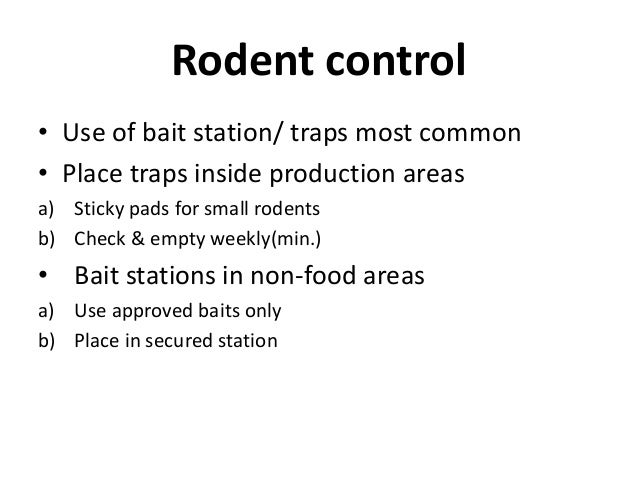 Rodent control

• Use of bait station/ traps most common
• Place traps inside production areas
a) Sticky pads for small rodents
b) Check & empty weekly(min.)
• Bait stations in non-food areas
a) Use approved baits only
b) Place in secured station